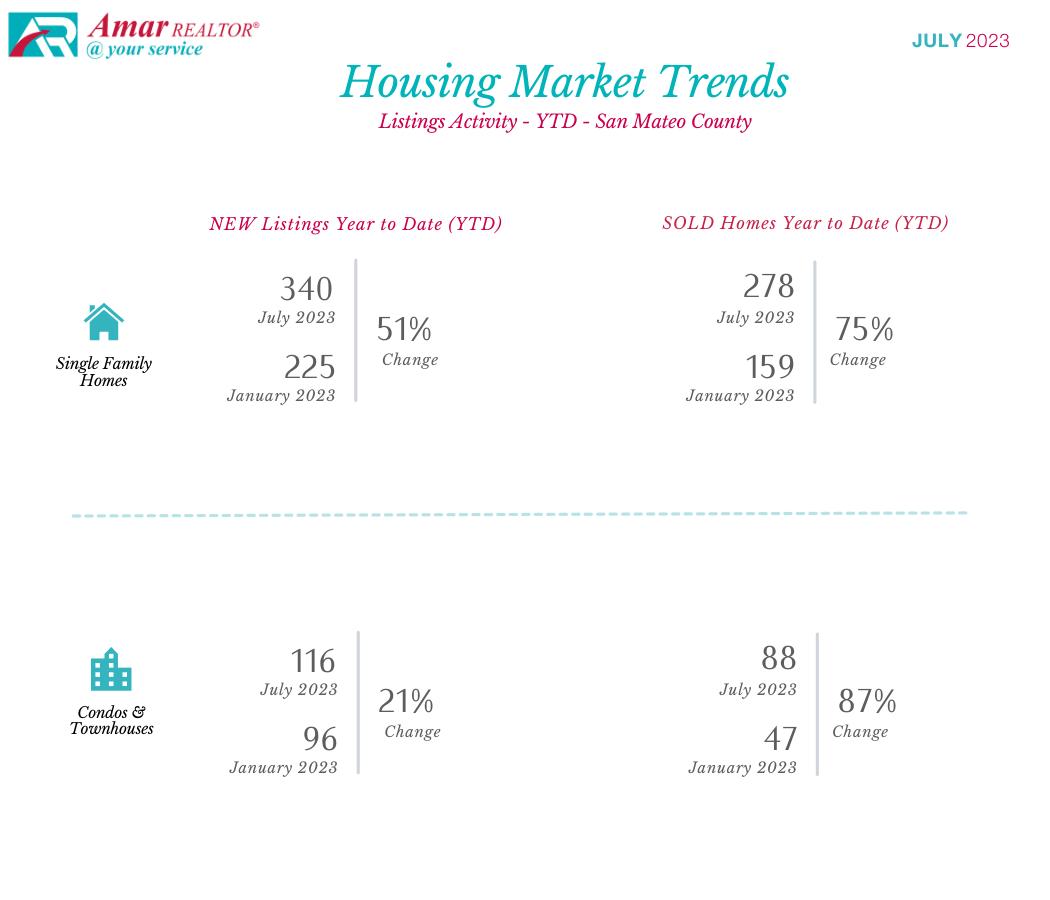 Amar REALTOR®
@ your service

JULY 2023

Housing Market Trends
Listings Activity - YTD - San Mateo County

NEW Listings Year to Date (YTD)

SOLD Homes Year to Date (YTD)

Single Family Homes

340
July 2023
225
January 2023
51%
Change

278
July 2023
159
January 2023
75%
Change

Condos & Townhouses

116
July 2023
96
January 2023
21%
Change

88
July 2023
47
January 2023
87%
Change